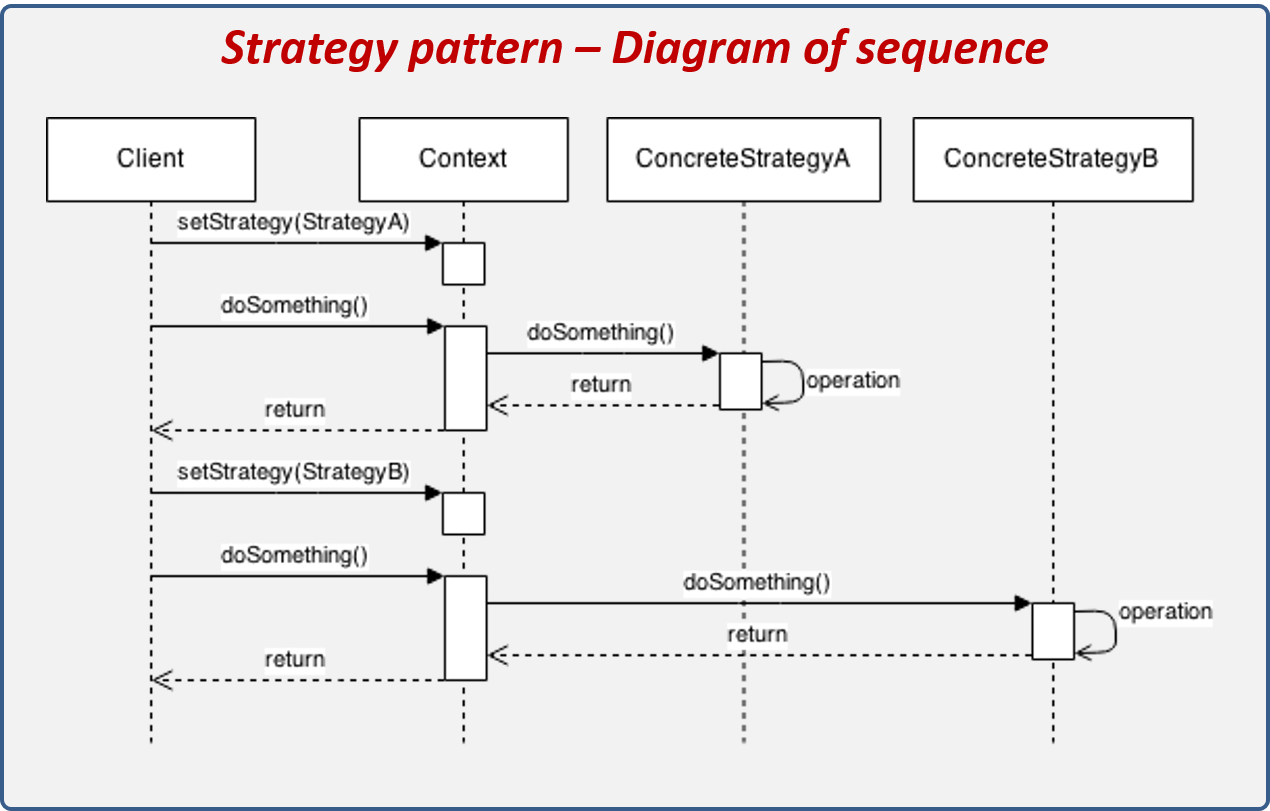 Strategy pattern – Diagram of sequence

Client

Context

ConcreteStrategyA

ConcreteStrategyB

setStrategy(StrategyA)

doSomething()

doSomething()

operation

return

return

setStrategy(StrategyB)

doSomething()

doSomething()

operation

return

return